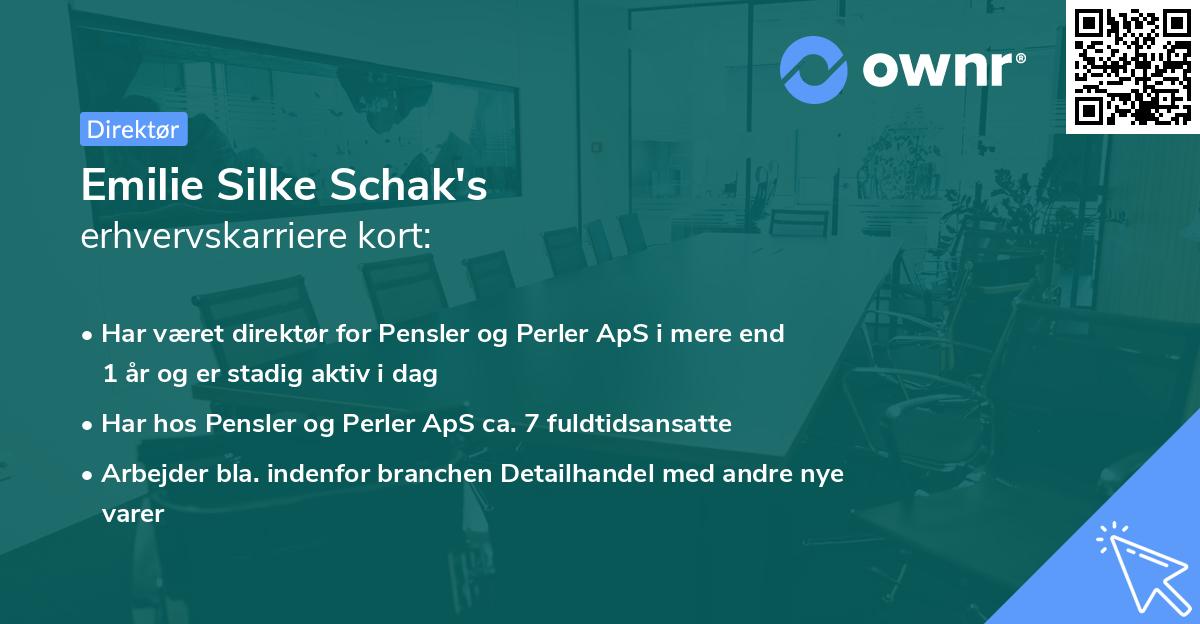 ownr®

Direktør

Emilie Silke Schak's
erhvervskarriere kort:

• Har været direktør for Pensler og Perler ApS i mere end 1 år og er stadig aktiv i dag
• Har hos Pensler og Perler ApS ca. 7 fuldtidsansatte
• Arbejder bla. indenfor branchen Detailhandel med andre nye varer